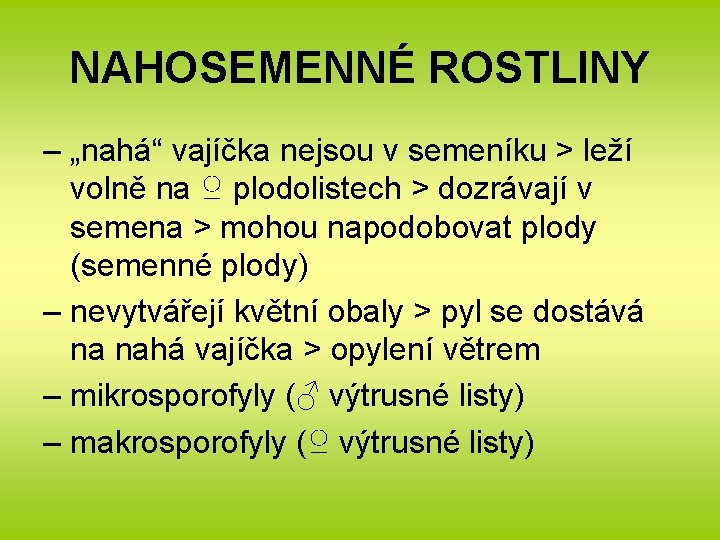 NAHOSEMENNÉ ROSTLINY

– „nahá“ vajíčka nejsou v semeníku > leží volně na ♀ plodolistech > dozrávají v semena > mohou napodobovat plody (semenné plody)

– nevytvářejí květní obaly > pyl se dostává na nahá vajíčka > opylení větrem

– mikrosporofyly (♂ výtrusné listy)

– makrosporofyly (♀ výtrusné listy)